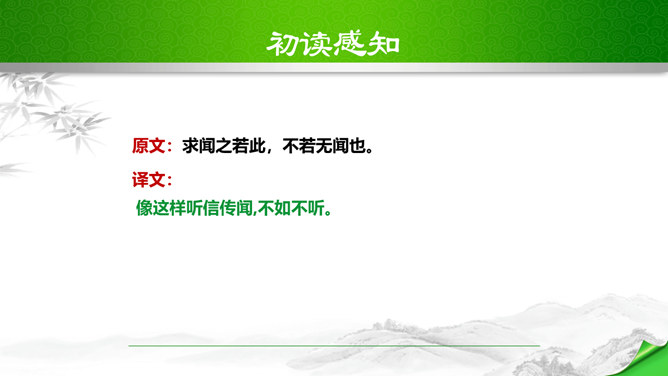 初读感知

原文：求闻之若此，不若无闻也。

译文：

像这样听信传闻,不如不听。